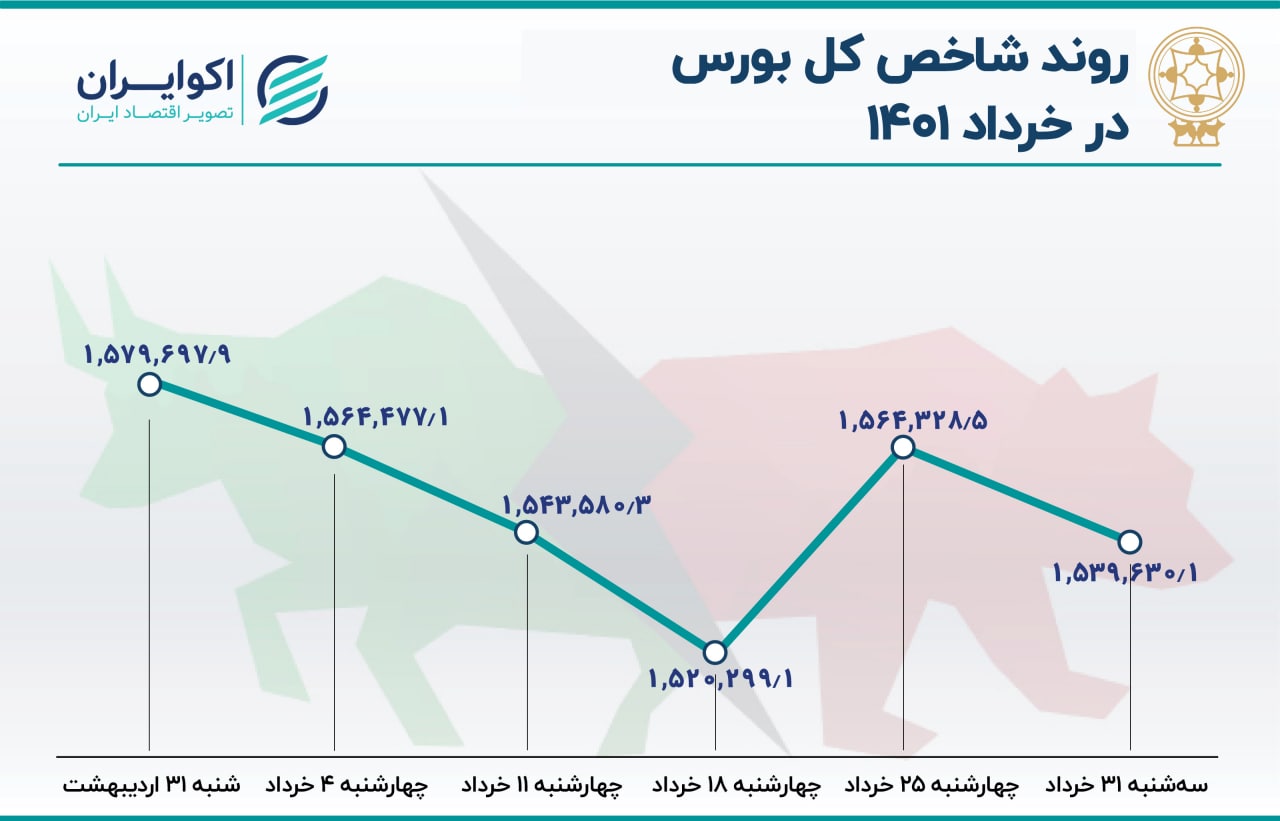 روند شاخص کل بورس
در خرداد ۱۴۰۱

اکوایران
تصویر اقتصاد ایران

۱,۵۷۹,۶۹۷/۹
۱,۵۶۴,۴۷۷/۱
۱,۵۴۳,۵۸۰/۳
۱,۵۲۰,۲۹۹/۱
۱,۵۶۴,۳۲۸/۵
۱,۵۳۹,۶۳۰/۱

شنبه ۳۱ اردیبهشت
چهارشنبه ۴ خرداد
چهارشنبه ۱۱ خرداد
چهارشنبه ۱۸ خرداد
چهارشنبه ۲۵ خرداد
سه‌شنبه ۳۱ خرداد